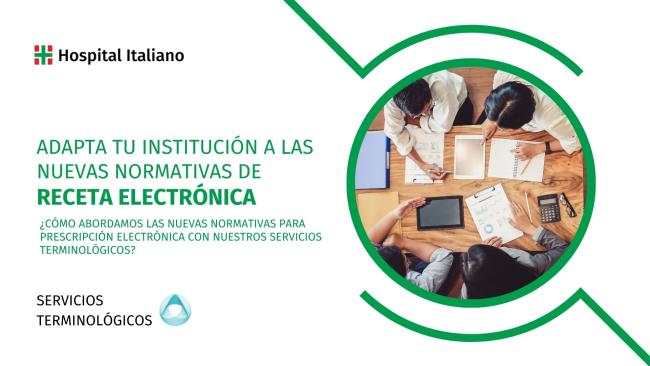 Hospital Italiano

ADAPTA TU INSTITUCIÓN A LAS NUEVAS NORMATIVAS DE
RECETA ELECTRÓNICA

¿CÓMO ABORDAMOS LAS NUEVAS NORMATIVAS PARA PRESCRIPCIÓN ELECTRÓNICA CON NUESTROS SERVICIOS TERMINOLÓGICOS?

SERVICIOS TERMINOLÓGICOS